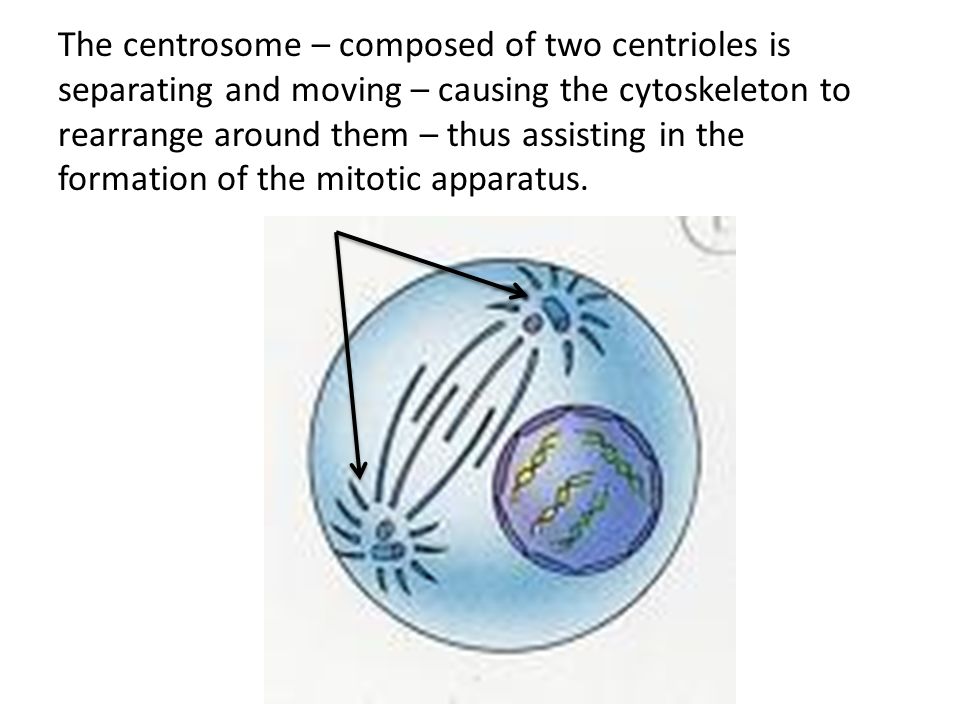 The centrosome – composed of two centrioles is separating and moving – causing the cytoskeleton to rearrange around them – thus assisting in the formation of the mitotic apparatus.